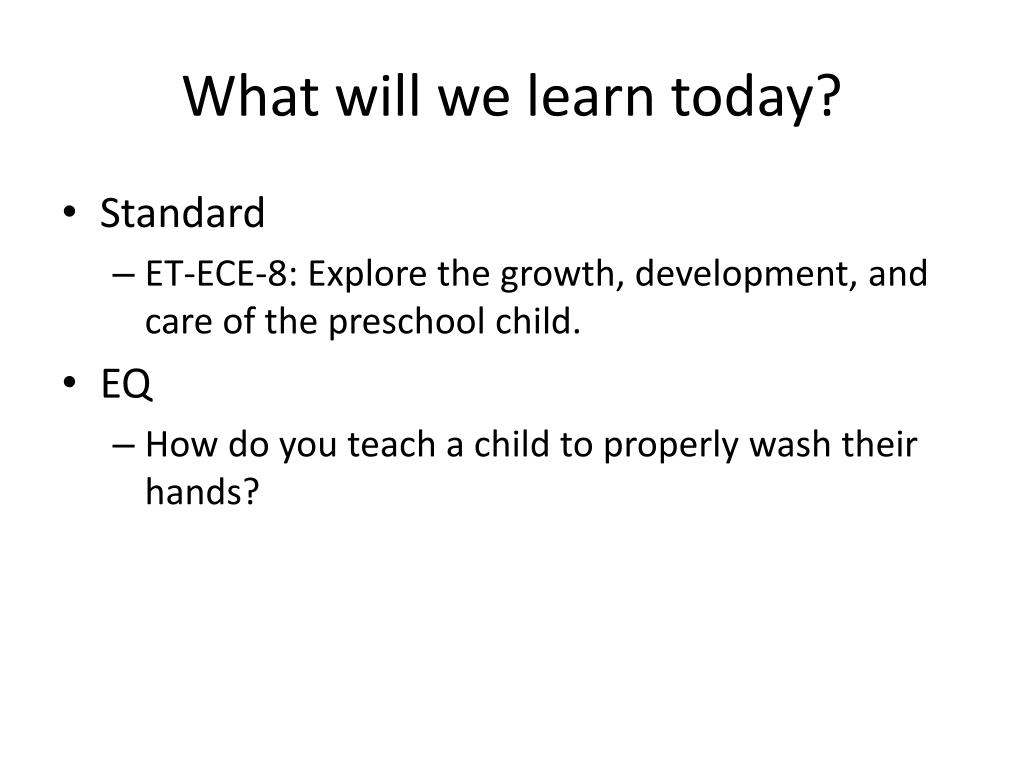 What will we learn today?

• Standard
– ET-ECE-8: Explore the growth, development, and care of the preschool child.
• EQ
– How do you teach a child to properly wash their hands?